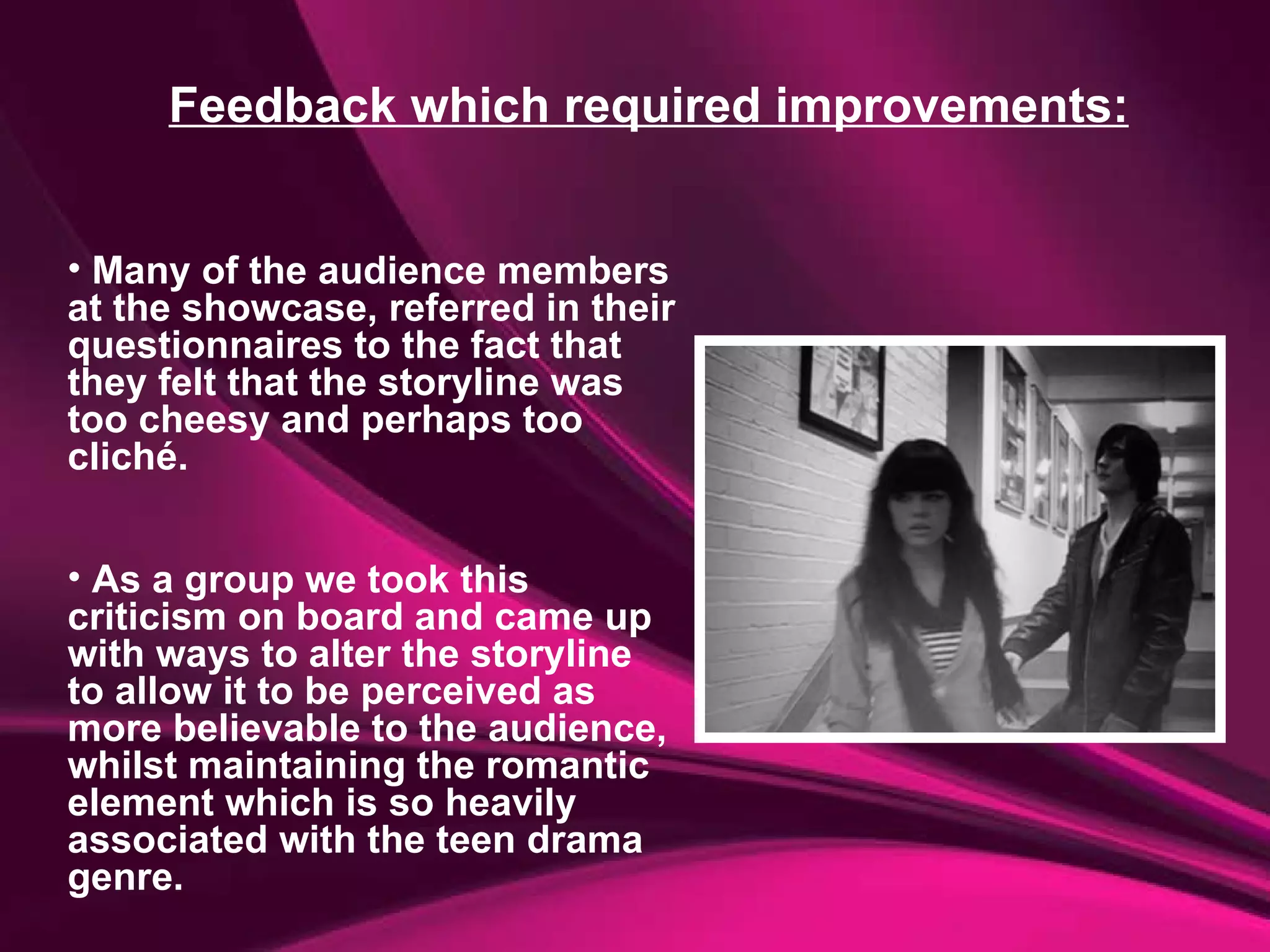 Feedback which required improvements:

• Many of the audience members at the showcase, referred in their questionnaires to the fact that they felt that the storyline was too cheesy and perhaps too cliché.

• As a group we took this criticism on board and came up with ways to alter the storyline to allow it to be perceived as more believable to the audience, whilst maintaining the romantic element which is so heavily associated with the teen drama genre.